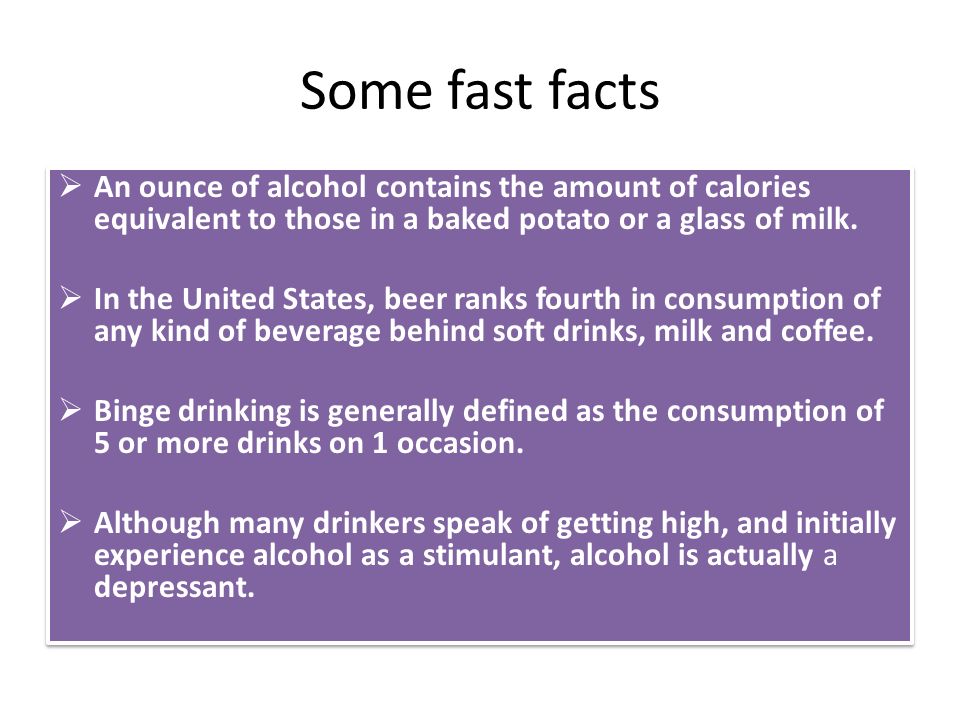 Some fast facts

➢ An ounce of alcohol contains the amount of calories equivalent to those in a baked potato or a glass of milk.

➢ In the United States, beer ranks fourth in consumption of any kind of beverage behind soft drinks, milk and coffee.

➢ Binge drinking is generally defined as the consumption of 5 or more drinks on 1 occasion.

➢ Although many drinkers speak of getting high, and initially experience alcohol as a stimulant, alcohol is actually a depressant.